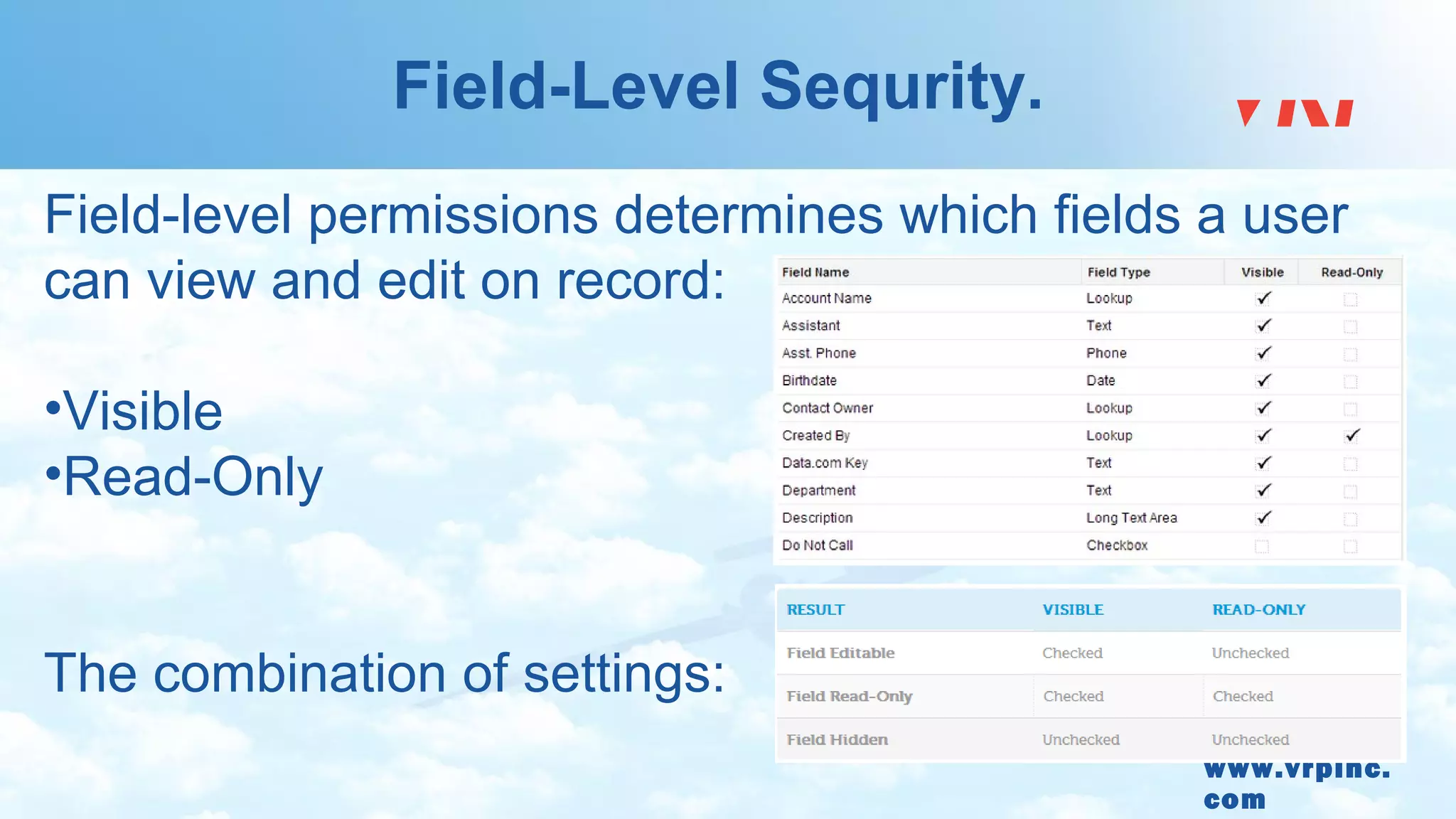 Field-Level Sequrity.

Field-level permissions determines which fields a user can view and edit on record:

•Visible
•Read-Only

| Field Name | Field Type | Visible | Read-Only |
|---|---|---|---|
| Account Name | Lookup | ✓ | |
| Assistant | Text | ✓ | |
| Asst. Phone | Phone | ✓ | |
| Birthdate | Date | ✓ | |
| Contact Owner | Lookup | ✓ | |
| Created By | Lookup | ✓ | ✓ |
| Data.com Key | Text | ✓ | |
| Department | Text | ✓ | |
| Description | Long Text Area | ✓ | |
| Do Not Call | Checkbox | | |

The combination of settings:

| RESULT | VISIBLE | READ-ONLY |
|---|---|---|
| Field Editable | Checked | Unchecked |
| Field Read-Only | Checked | Checked |
| Field Hidden | Unchecked | Unchecked |

www.vrpinc.com